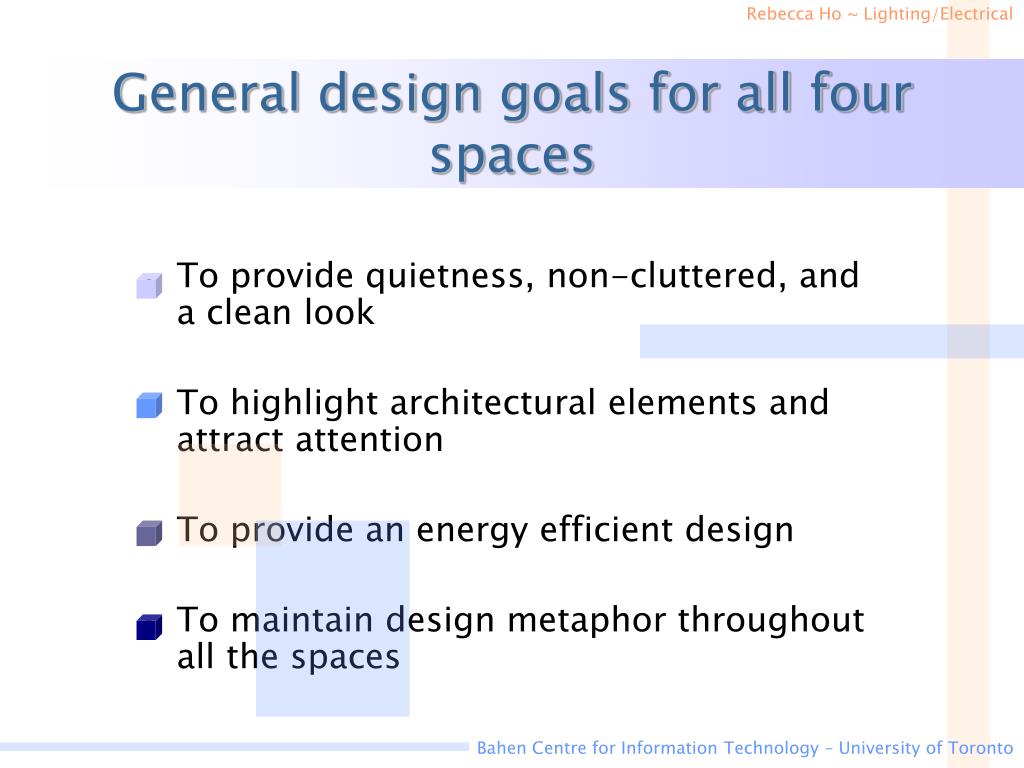 Rebecca Ho ~ Lighting/Electrical

General design goals for all four spaces

To provide quietness, non-cluttered, and a clean look

To highlight architectural elements and attract attention

To provide an energy efficient design

To maintain design metaphor throughout all the spaces

Bahen Centre for Information Technology – University of Toronto